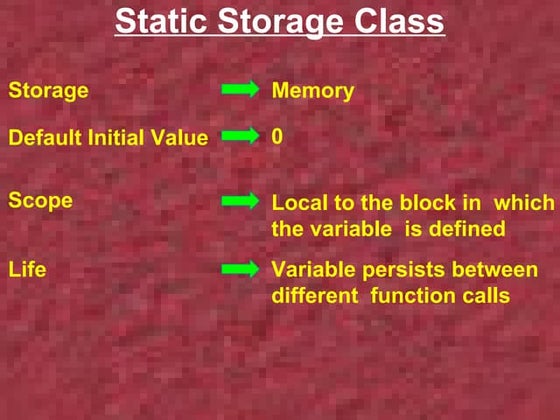 Static Storage Class

Storage → Memory

Default Initial Value → 0

Scope → Local to the block in which the variable is defined

Life → Variable persists between different function calls